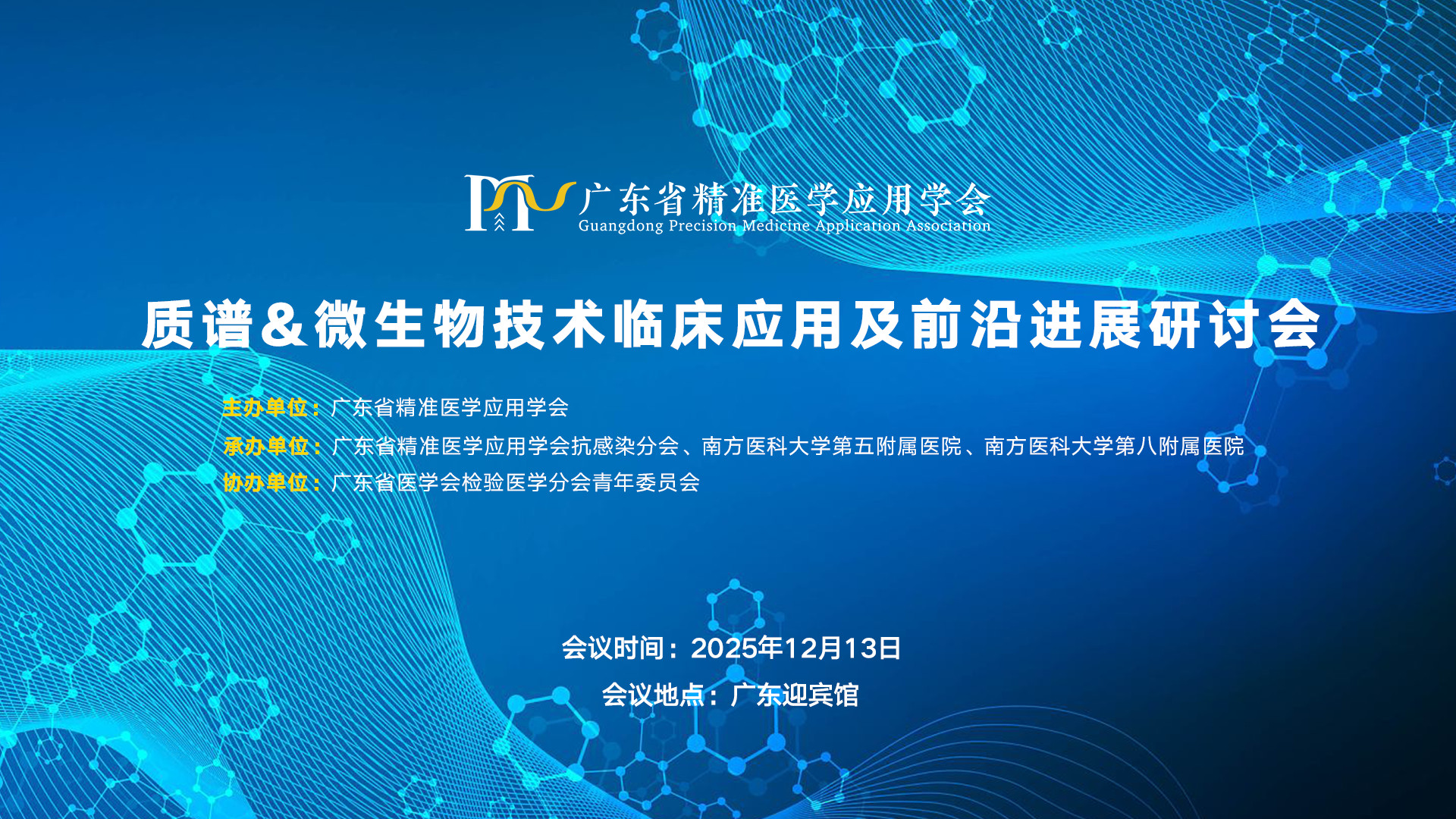 广东省精准医学应用学会
Guangdong Precision Medicine Application Association

质谱&微生物技术临床应用及前沿进展研讨会

主办单位：广东省精准医学应用学会
承办单位：广东省精准医学应用学会抗感染分会、南方医科大学第五附属医院、南方医科大学第八附属医院
协办单位：广东省医学会检验医学分会青年委员会

会议时间：2025年12月13日
会议地点：广东迎宾馆